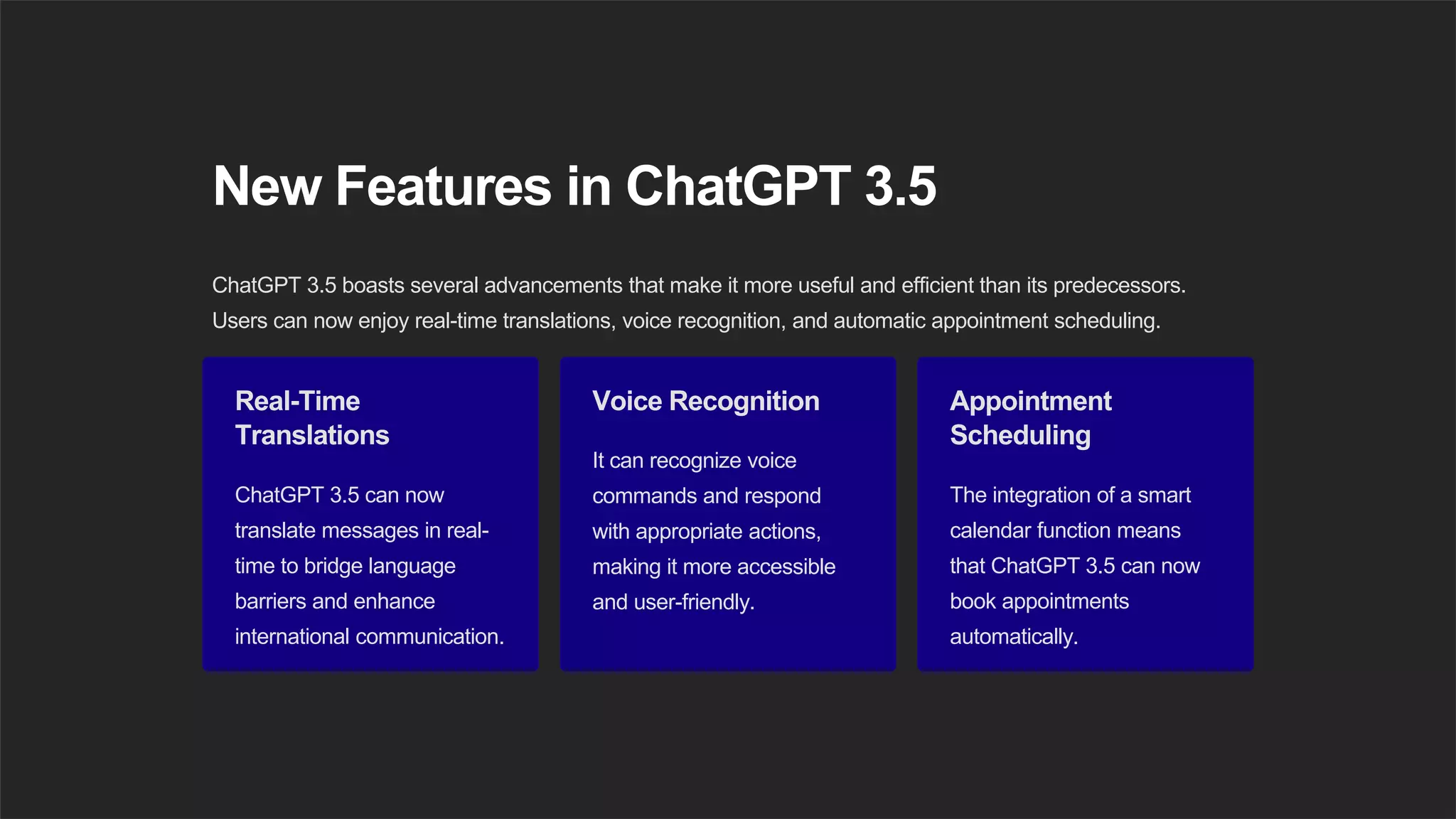 New Features in ChatGPT 3.5

ChatGPT 3.5 boasts several advancements that make it more useful and efficient than its predecessors. Users can now enjoy real-time translations, voice recognition, and automatic appointment scheduling.

Real-Time Translations

ChatGPT 3.5 can now translate messages in real-time to bridge language barriers and enhance international communication.

Voice Recognition

It can recognize voice commands and respond with appropriate actions, making it more accessible and user-friendly.

Appointment Scheduling

The integration of a smart calendar function means that ChatGPT 3.5 can now book appointments automatically.